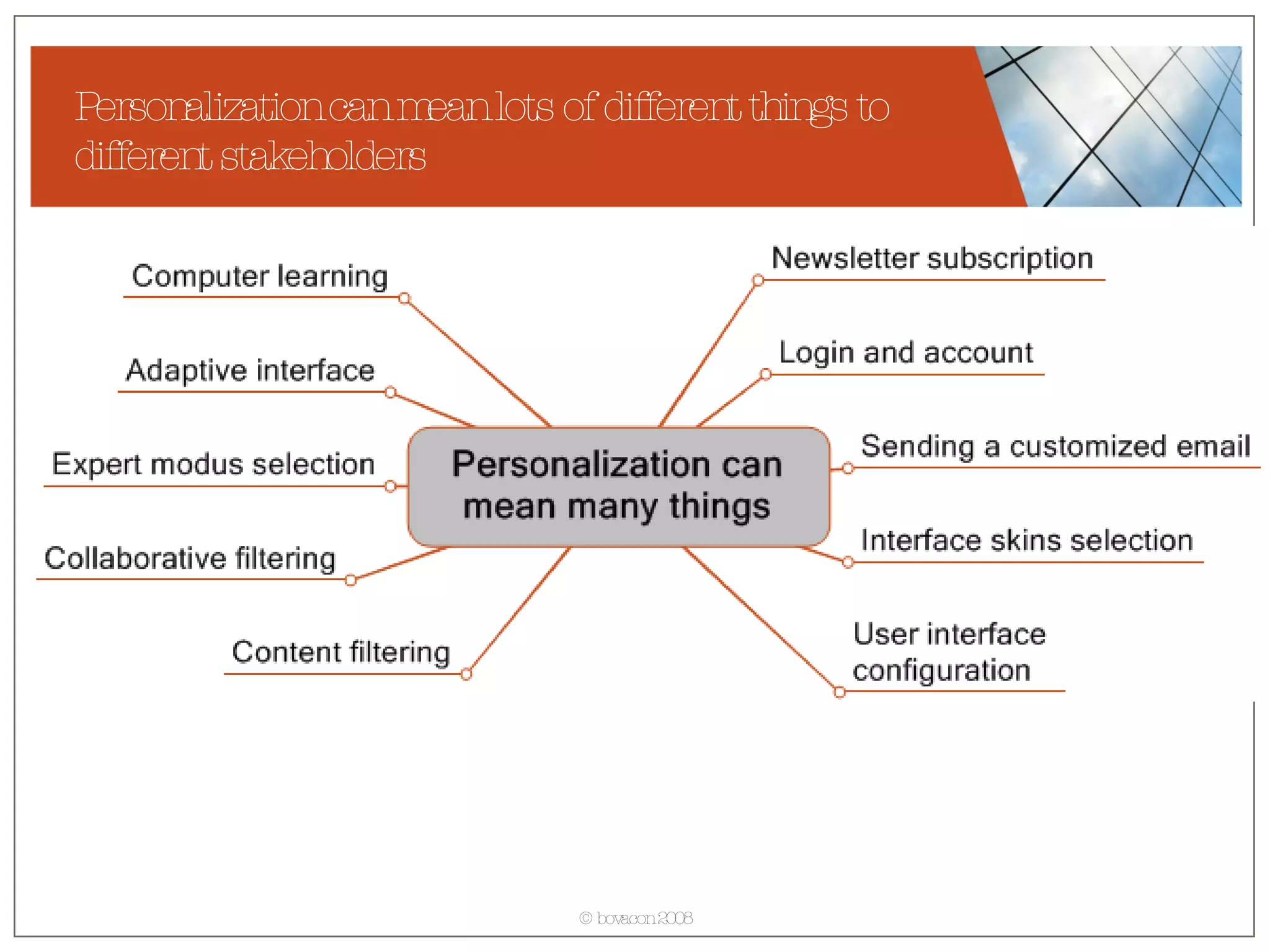 Personalization can mean lots of different things to different stakeholders

Computer learning

Adaptive interface

Expert modus selection

Collaborative filtering

Content filtering

Personalization can mean many things

Newsletter subscription

Login and account

Sending a customized email

Interface skins selection

User interface configuration

© bovacon 2008